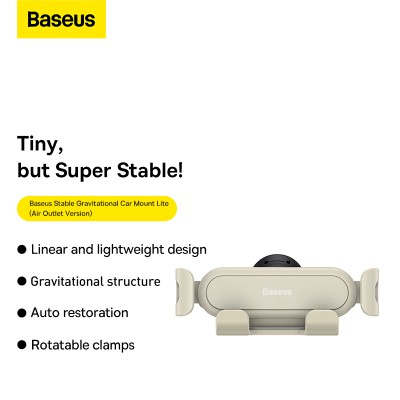 Baseus

Tiny,
but Super Stable!

Baseus Stable Gravitational Car Mount Lite
(Air Outlet Version)

● Linear and lightweight design

● Gravitational structure

● Auto restoration

● Rotatable clamps

Baseus